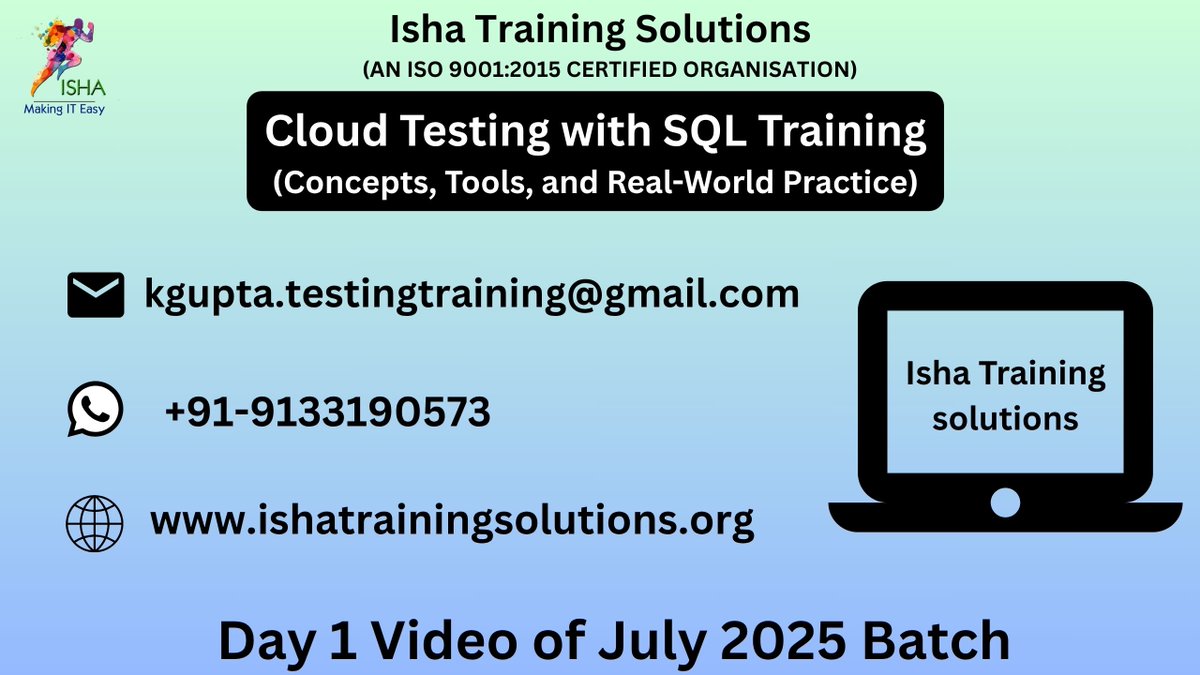 ISHA
Making IT Easy

Isha Training Solutions
(AN ISO 9001:2015 CERTIFIED ORGANISATION)

Cloud Testing with SQL Training
(Concepts, Tools, and Real-World Practice)

kgupta.testingtraining@gmail.com

+91-9133190573

www.ishatrainingsolutions.org

Isha Training solutions

Day 1 Video of July 2025 Batch